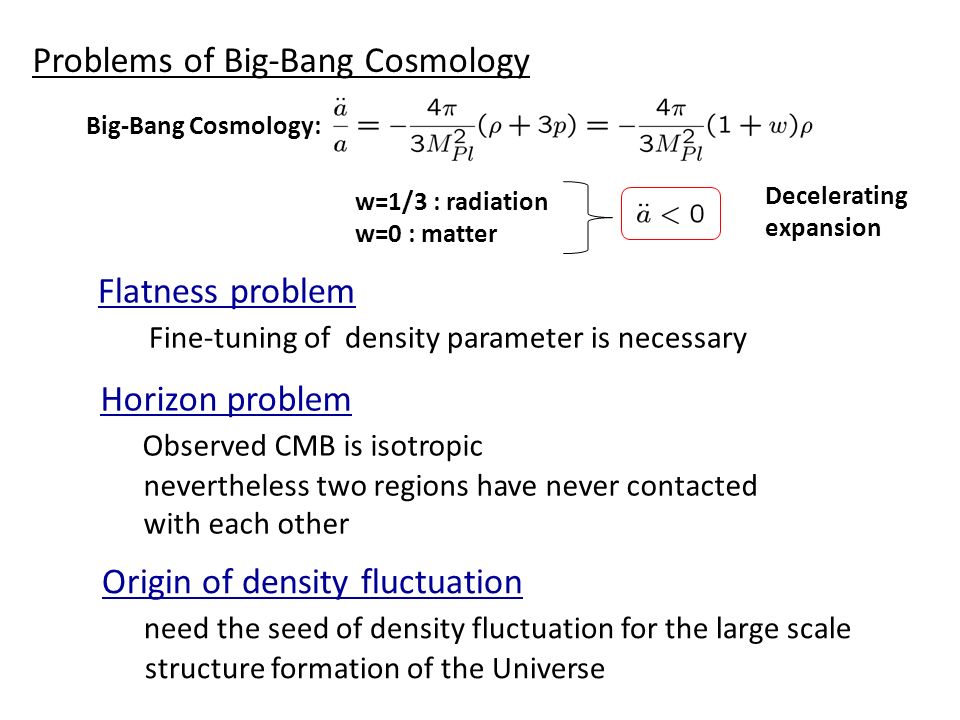 Problems of Big-Bang Cosmology

Big-Bang Cosmology: $\frac{\ddot{a}}{a} = -\frac{4\pi}{3M_{Pl}^2}(\rho + 3p) = -\frac{4\pi}{3M_{Pl}^2}(1+w)\rho$

w=1/3 : radiation
w=0 : matter

$\ddot{a} < 0$

Decelerating expansion

Flatness problem

Fine-tuning of density parameter is necessary

Horizon problem

Observed CMB is isotropic
nevertheless two regions have never contacted with each other

Origin of density fluctuation

need the seed of density fluctuation for the large scale structure formation of the Universe